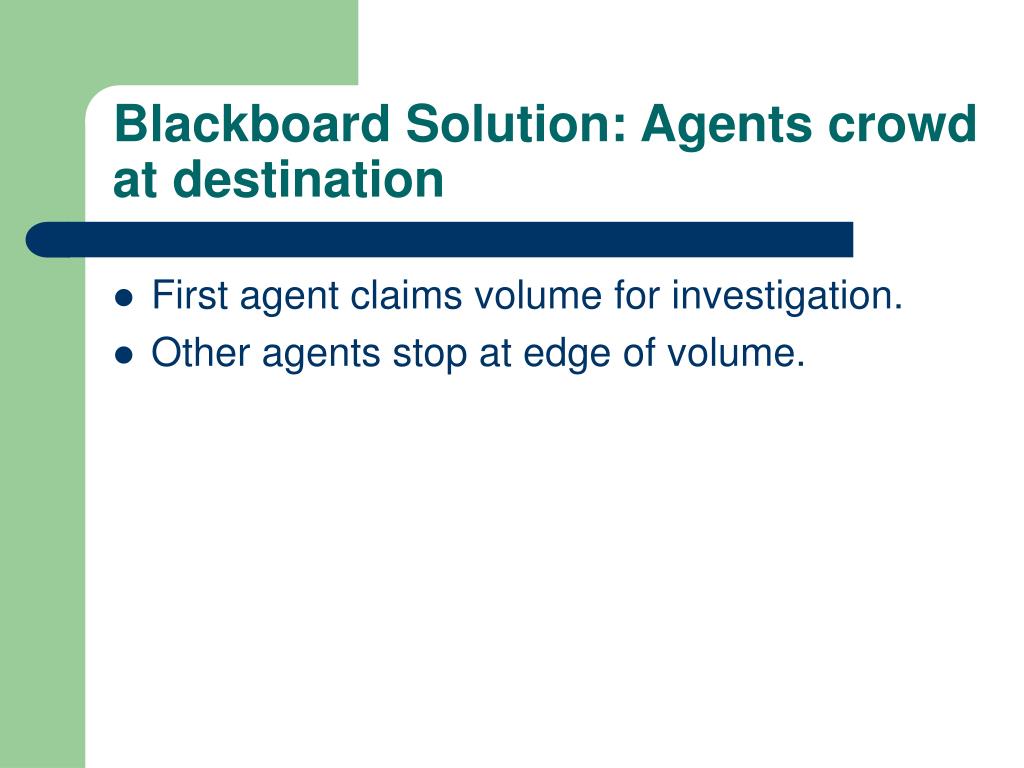 Blackboard Solution: Agents crowd at destination

- First agent claims volume for investigation.
- Other agents stop at edge of volume.